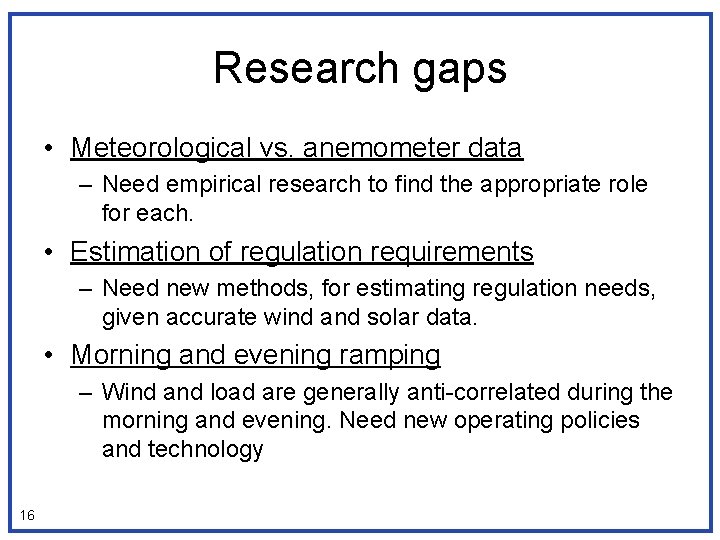 Research gaps

• Meteorological vs. anemometer data
– Need empirical research to find the appropriate role for each.

• Estimation of regulation requirements
– Need new methods, for estimating regulation needs, given accurate wind and solar data.

• Morning and evening ramping
– Wind and load are generally anti-correlated during the morning and evening. Need new operating policies and technology

16